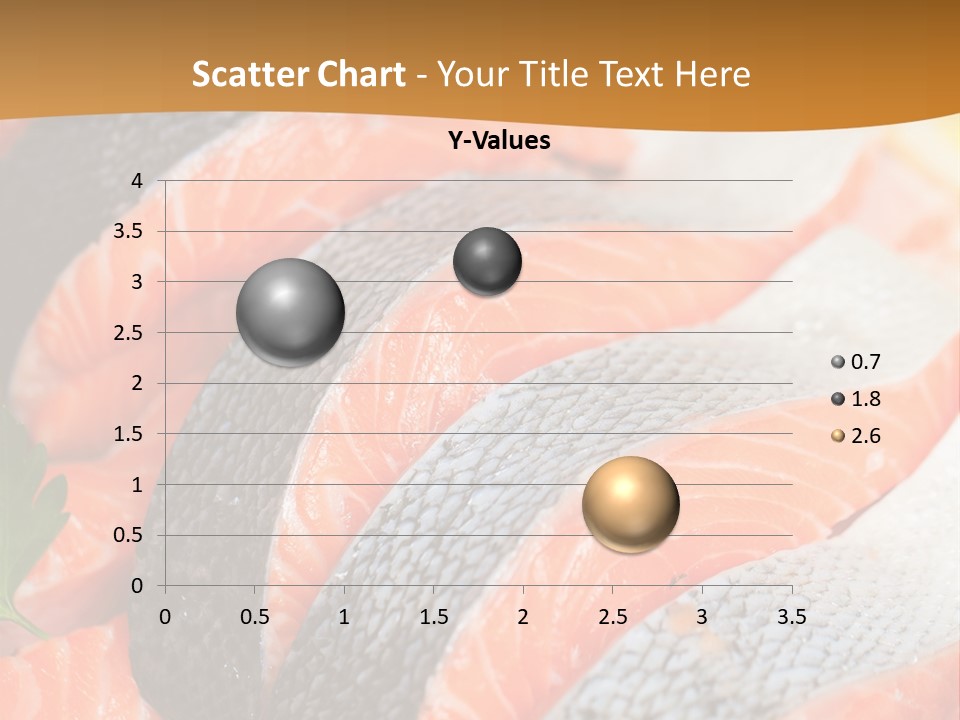 Scatter Chart - Your Title Text Here

Y-Values

4
3.5
3
2.5
2
1.5
1
0.5
0

0 0.5 1 1.5 2 2.5 3 3.5

0.7
1.8
2.6